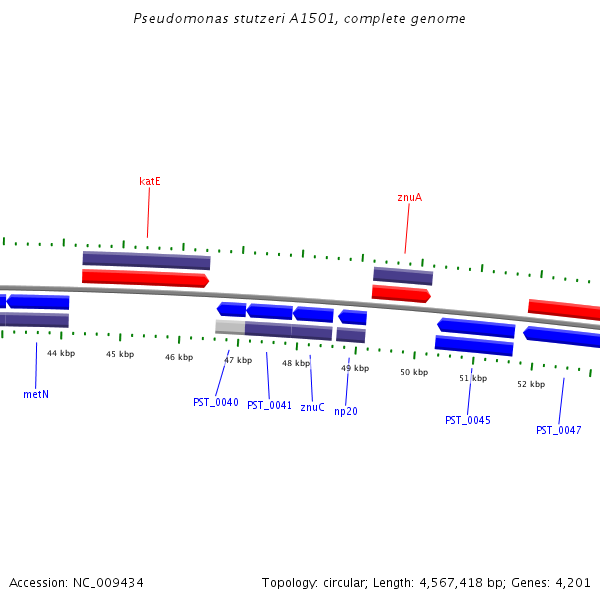 Pseudomonas stutzeri A1501, complete genome

katE

znuA

44 kbp

45 kbp

46 kbp

47 kbp

48 kbp

49 kbp

50 kbp

51 kbp

52 kbp

metN

PST_0040

PST_0041

znuC

np20

PST_0045

PST_0047

Accession: NC_009434

Topology: circular; Length: 4,567,418 bp; Genes: 4,201